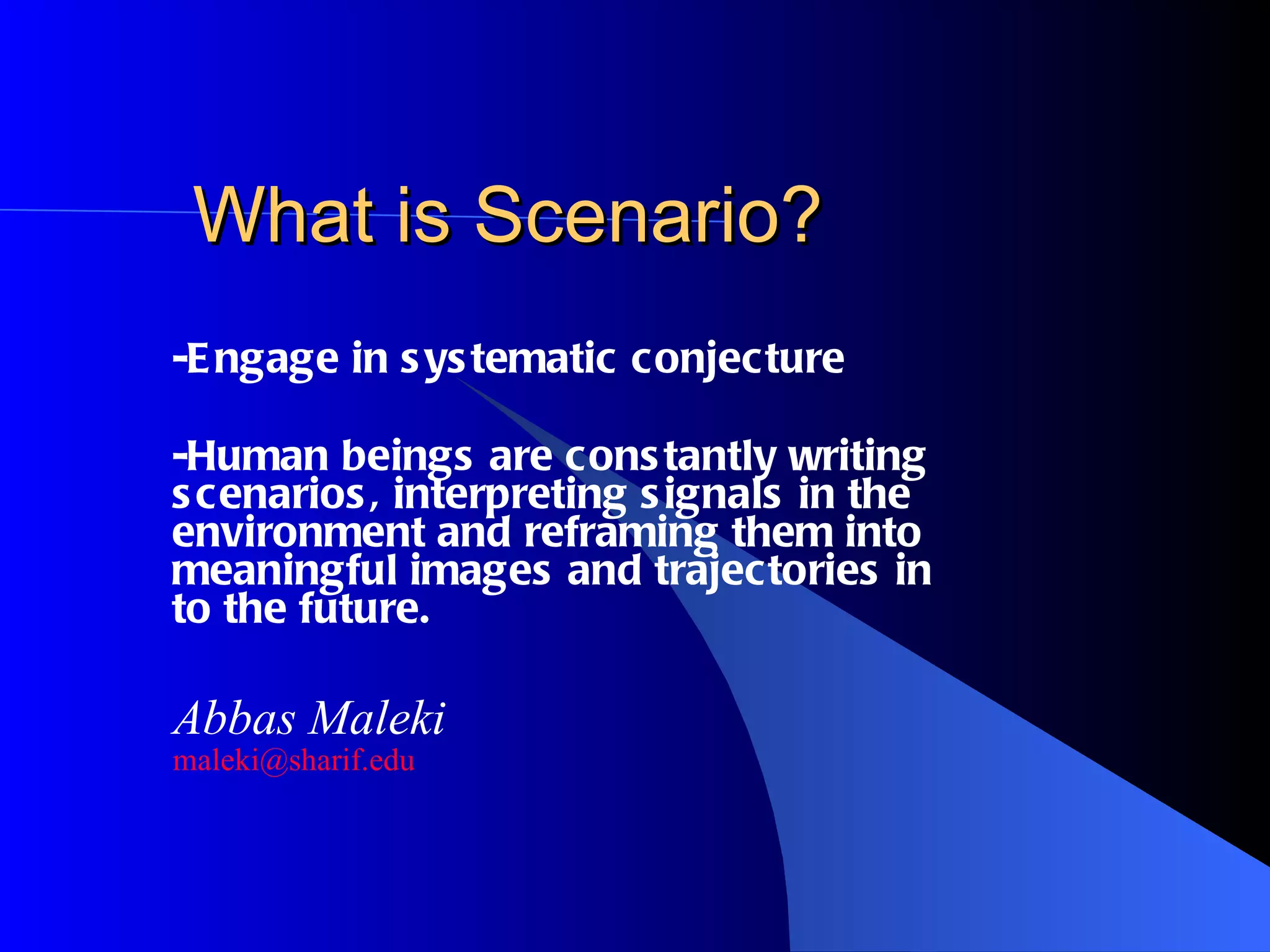 What is Scenario?

-Engage in systematic conjecture

-Human beings are constantly writing scenarios, interpreting signals in the environment and reframing them into meaningful images and trajectories in to the future.

Abbas Maleki
maleki@sharif.edu